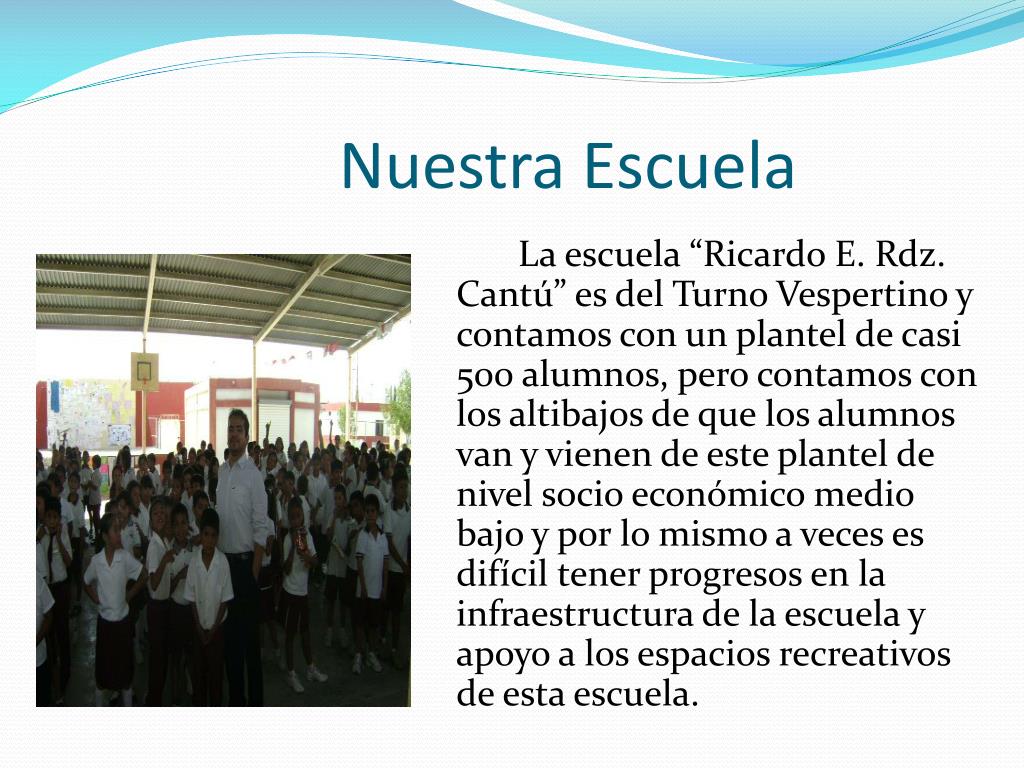 Nuestra Escuela

La escuela “Ricardo E. Rdz. Cantú” es del Turno Vespertino y contamos con un plantel de casi 500 alumnos, pero contamos con los altibajos de que los alumnos van y vienen de este plantel de nivel socio económico medio bajo y por lo mismo a veces es difícil tener progresos en la infraestructura de la escuela y apoyo a los espacios recreativos de esta escuela.